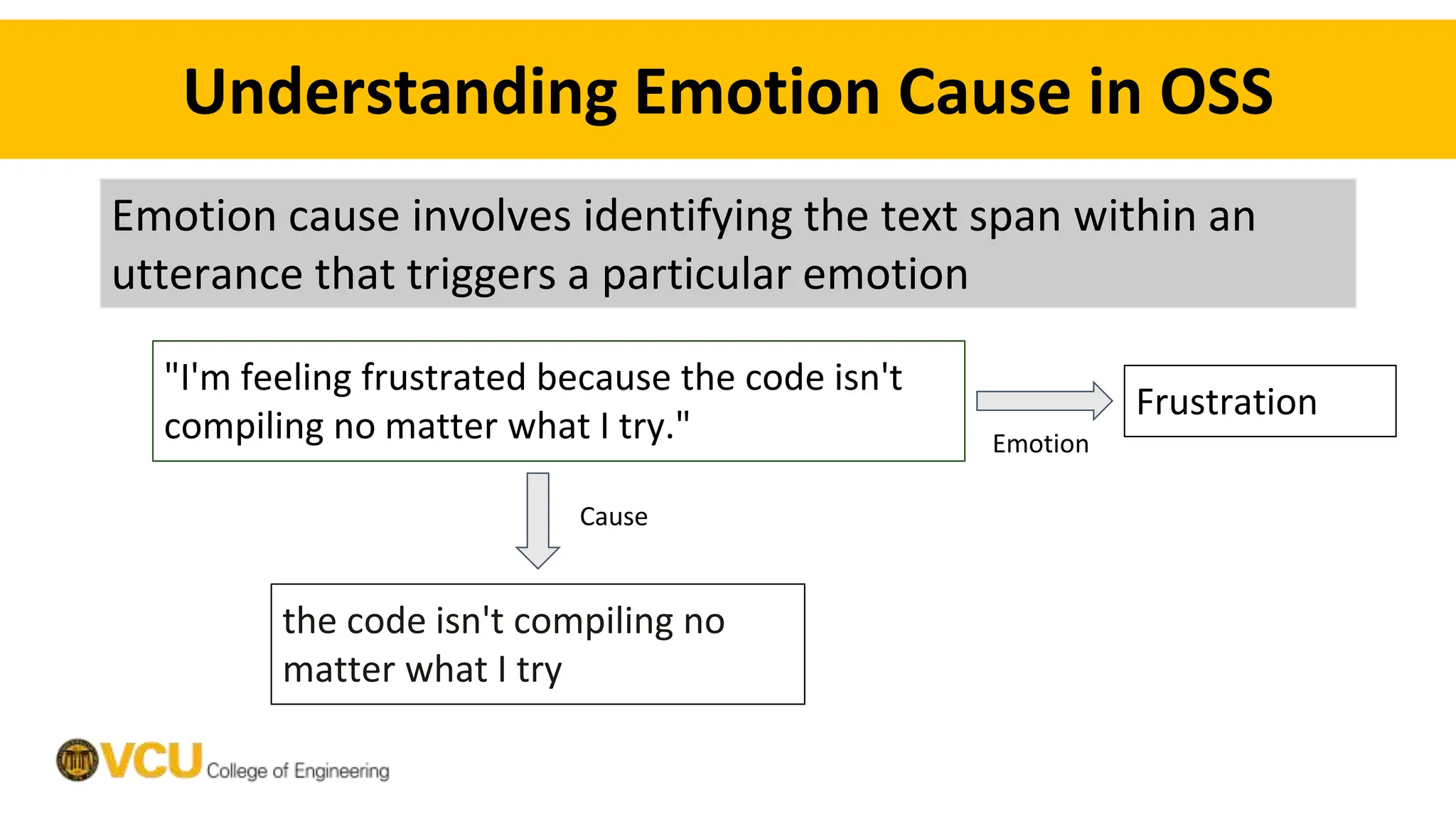 Understanding Emotion Cause in OSS

Emotion cause involves identifying the text span within an utterance that triggers a particular emotion

"I'm feeling frustrated because the code isn't compiling no matter what I try."

Emotion

Frustration

Cause

the code isn't compiling no matter what I try

VCU College of Engineering